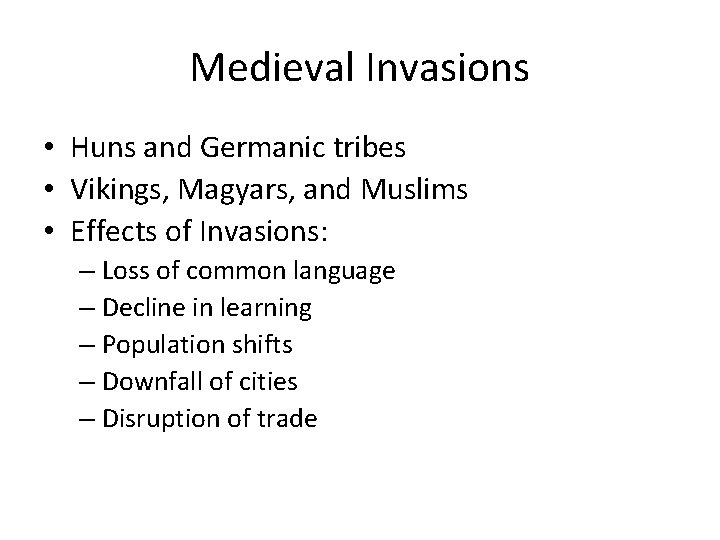 Medieval Invasions

• Huns and Germanic tribes
• Vikings, Magyars, and Muslims
• Effects of Invasions:
– Loss of common language
– Decline in learning
– Population shifts
– Downfall of cities
– Disruption of trade